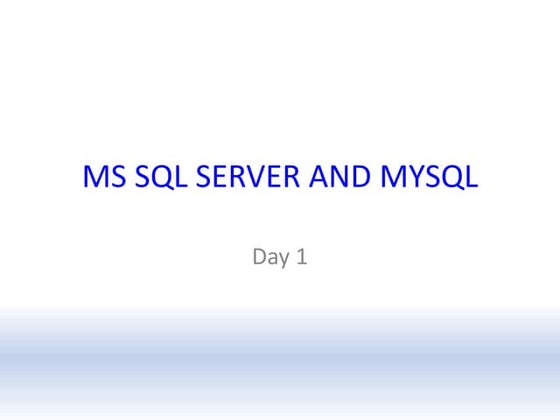 MS SQL SERVER AND MYSQL

Day 1